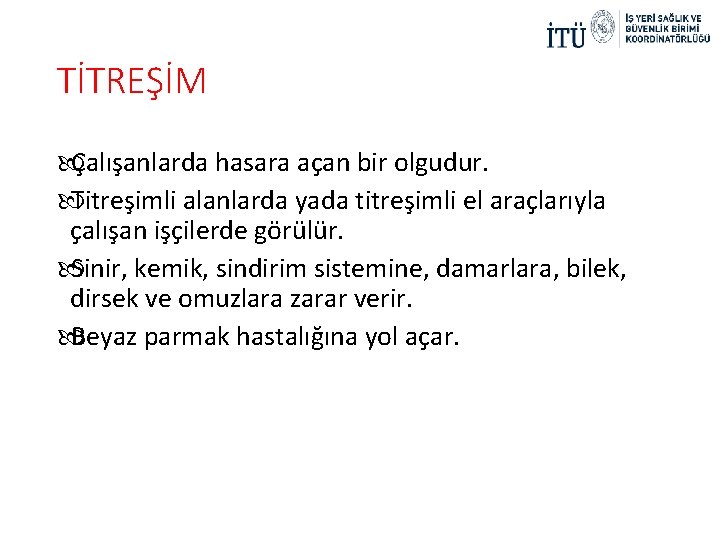 İTÜ İŞ YERİ SAĞLIK VE GÜVENLİK BİRİMİ KOORDİNATÖRLÜĞÜ

TİTREŞİM

Çalışanlarda hasara açan bir olgudur.

Titreşimli alanlarda yada titreşimli el araçlarıyla çalışan işçilerde görülür.

Sinir, kemik, sindirim sistemine, damarlara, bilek, dirsek ve omuzlara zarar verir.

Beyaz parmak hastalığına yol açar.